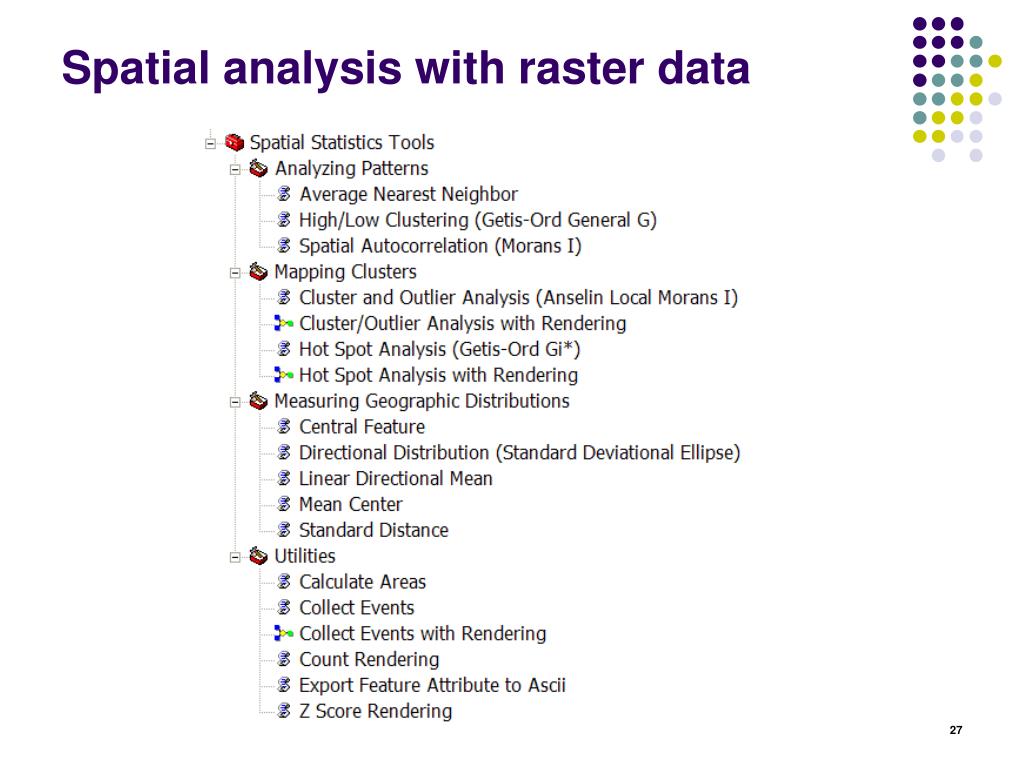 Spatial analysis with raster data

Spatial Statistics Tools
Analyzing Patterns
Average Nearest Neighbor
High/Low Clustering (Getis-Ord General G)
Spatial Autocorrelation (Morans I)
Mapping Clusters
Cluster and Outlier Analysis (Anselin Local Morans I)
Cluster/Outlier Analysis with Rendering
Hot Spot Analysis (Getis-Ord Gi*)
Hot Spot Analysis with Rendering
Measuring Geographic Distributions
Central Feature
Directional Distribution (Standard Deviational Ellipse)
Linear Directional Mean
Mean Center
Standard Distance
Utilities
Calculate Areas
Collect Events
Collect Events with Rendering
Count Rendering
Export Feature Attribute to Ascii
Z Score Rendering

27